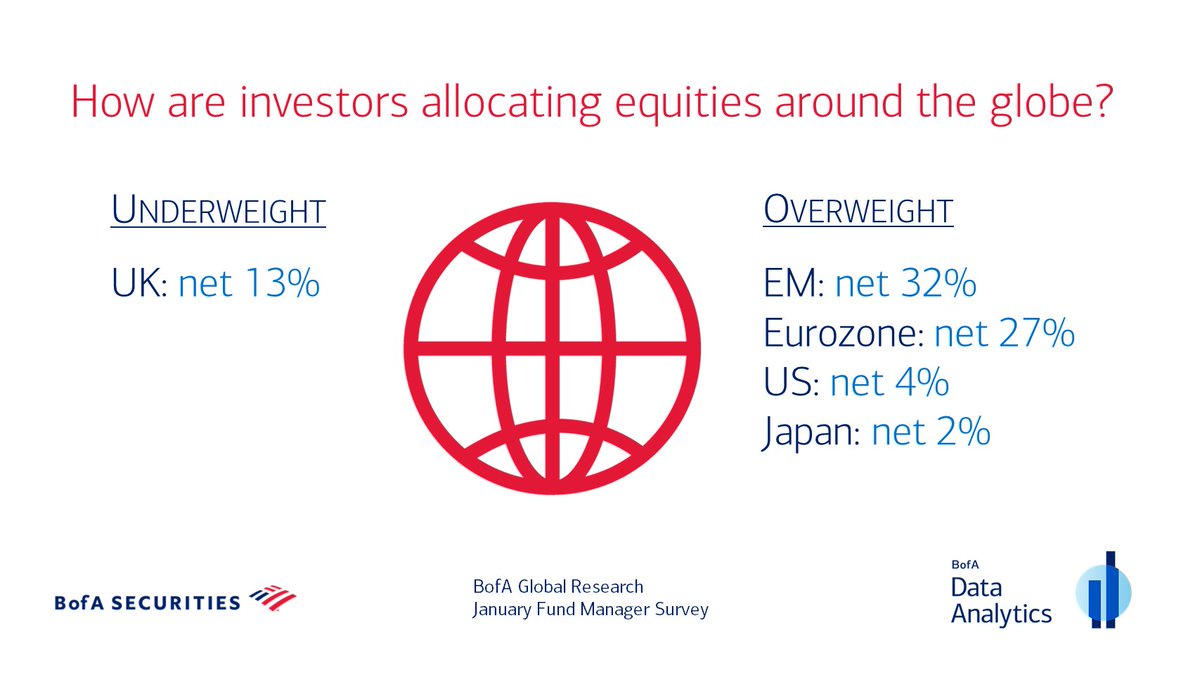 How are investors allocating equities around the globe?

UNDERWEIGHT

UK: net 13%

OVERWEIGHT

EM: net 32%
Eurozone: net 27%
US: net 4%
Japan: net 2%

BofA SECURITIES

BofA Global Research
January Fund Manager Survey

BofA
Data
Analytics